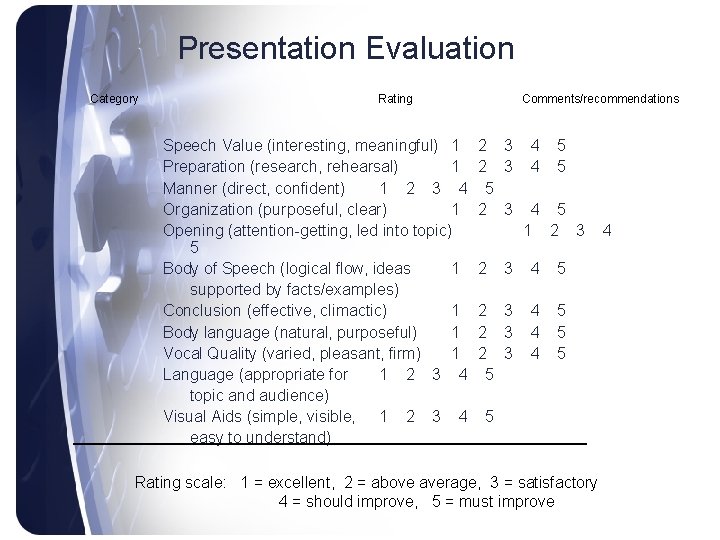 Presentation Evaluation

Category Rating Comments/recommendations

Speech Value (interesting, meaningful) 1 2 3 4 5
Preparation (research, rehearsal) 1 2 3 4 5
Manner (direct, confident) 1 2 3 4 5
Organization (purposeful, clear) 1 2 3 4 5
Opening (attention-getting, led into topic) 1 2 3 4 5
Body of Speech (logical flow, ideas supported by facts/examples) 1 2 3 4 5
Conclusion (effective, climactic) 1 2 3 4 5
Body language (natural, purposeful) 1 2 3 4 5
Vocal Quality (varied, pleasant, firm) 1 2 3 4 5
Language (appropriate for topic and audience) 1 2 3 4 5
Visual Aids (simple, visible, easy to understand) 1 2 3 4 5

Rating scale: 1 = excellent, 2 = above average, 3 = satisfactory
4 = should improve, 5 = must improve